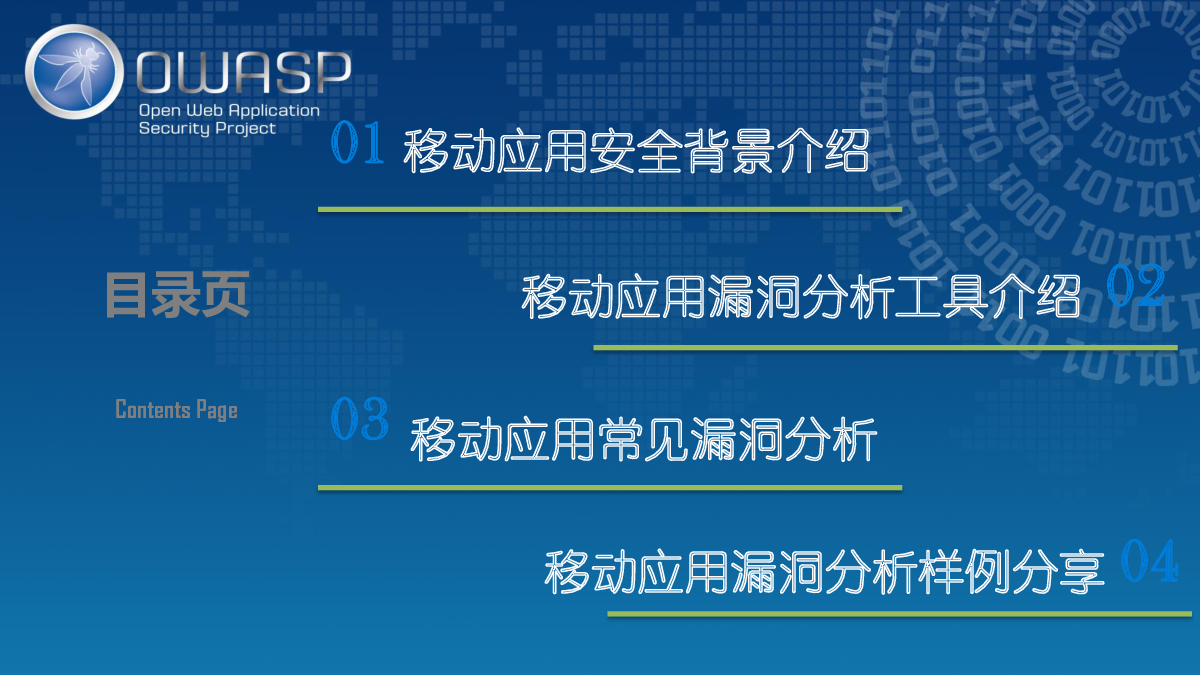 OWASP
Open Web Application Security Project

01 移动应用安全背景介绍

目录页

移动应用漏洞分析工具介绍 02

Contents Page

03 移动应用常见漏洞分析

移动应用漏洞分析样例分享 04